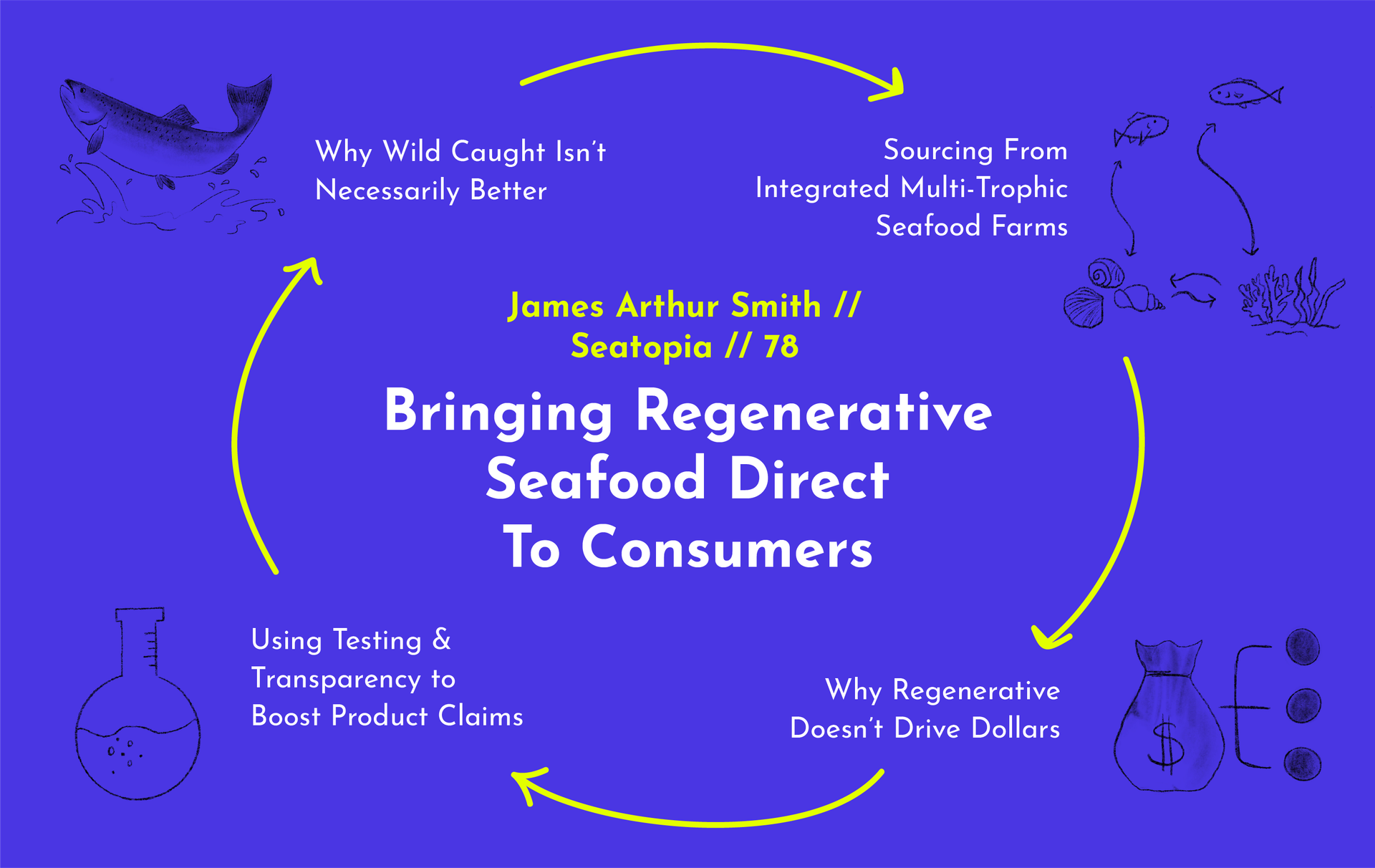 Why Wild Caught Isn't Necessarily Better

Sourcing From Integrated Multi-Trophic Seafood Farms

James Arthur Smith // Seatopia // 78

Bringing Regenerative Seafood Direct To Consumers

Using Testing & Transparency to Boost Product Claims

Why Regenerative Doesn't Drive Dollars

$